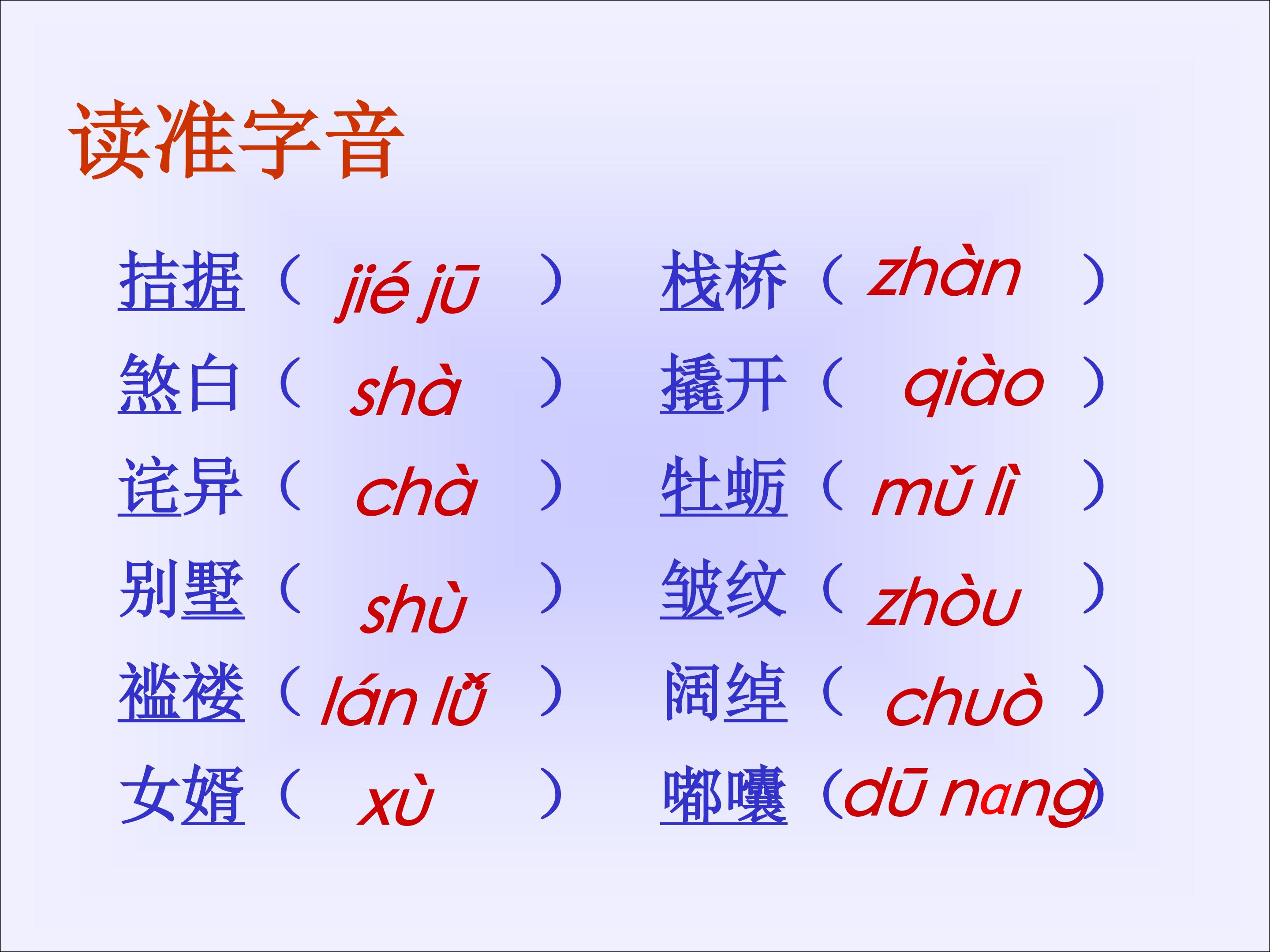 读准字音

拮据（jié jū）

煞白（shà）

诧异（chà）

别墅（shù）

褴褛（lán lǚ）

女婿（xù）

栈桥（zhàn）

撬开（qiào）

牡蛎（mǔ lì）

皱纹（zhòu）

阔绰（chuò）

嘟囔（dū nang）